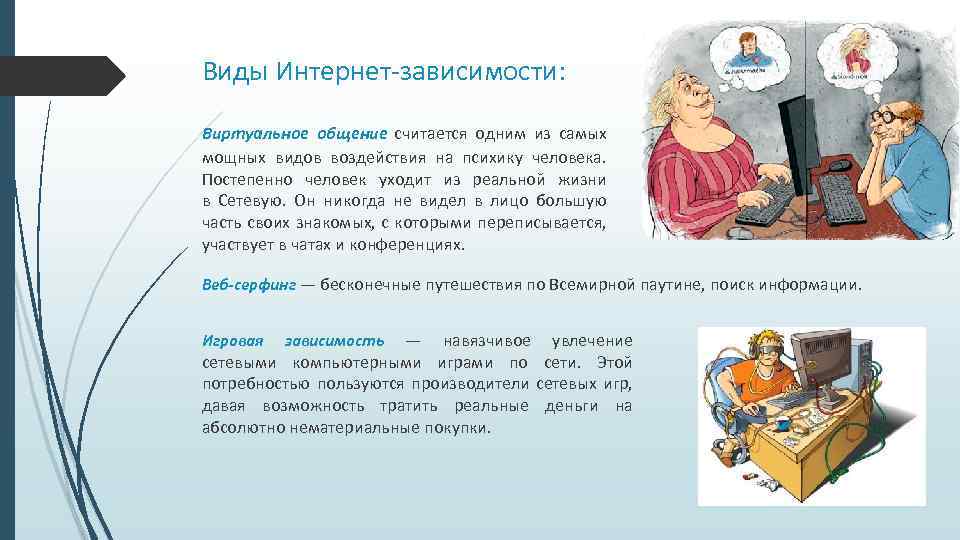 Виды Интернет-зависимости:

Виртуальное общение считается одним из самых мощных видов воздействия на психику человека. Постепенно человек уходит из реальной жизни в Сетевую. Он никогда не видел в лицо большую часть своих знакомых, с которыми переписывается, участвует в чатах и конференциях.

Веб-серфинг — бесконечные путешествия по Всемирной паутине, поиск информации.

Игровая зависимость — навязчивое увлечение сетевыми компьютерными играми по сети. Этой потребностью пользуются производители сетевых игр, давая возможность тратить реальные деньги на абсолютно нематериальные покупки.